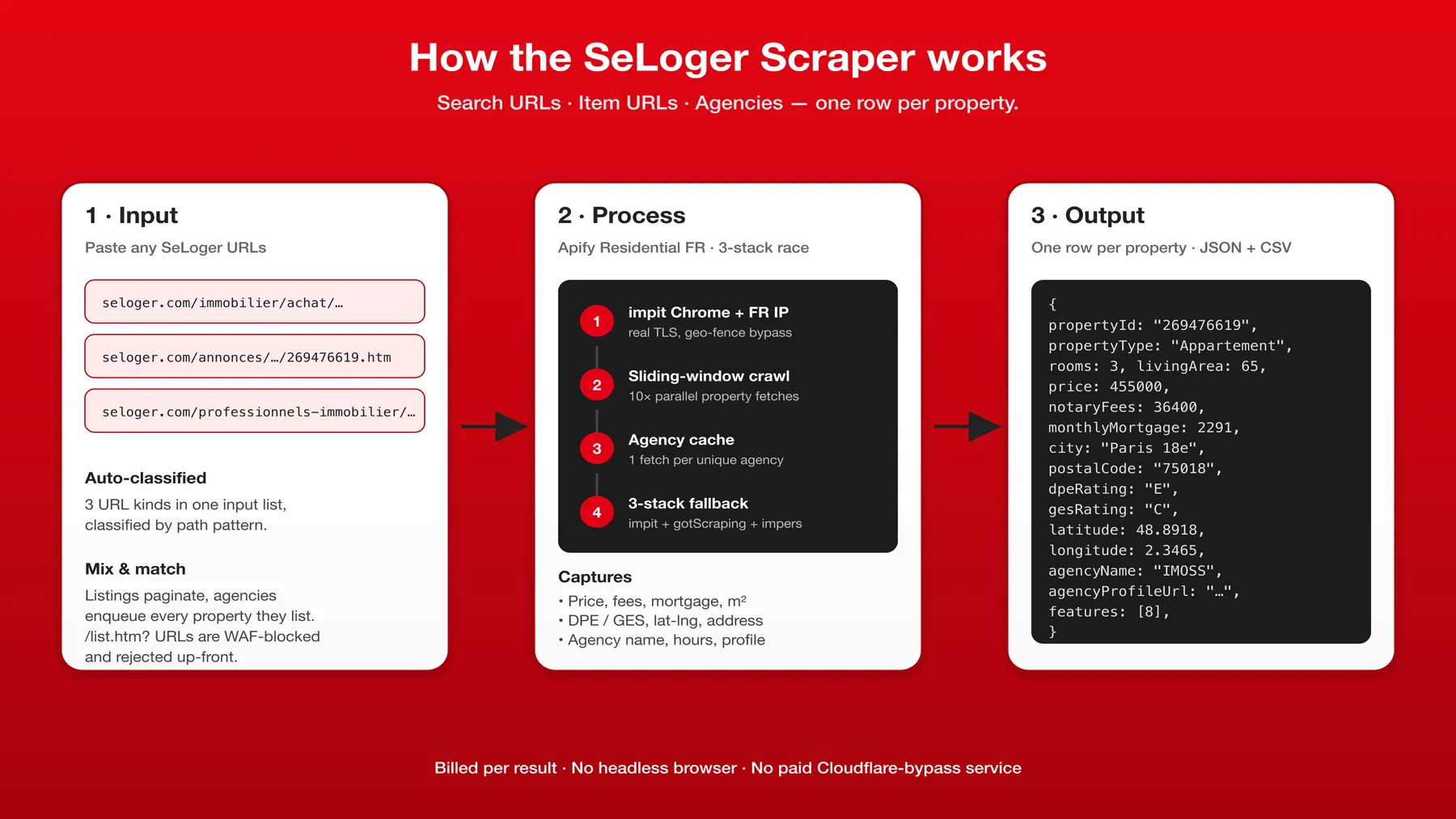 How the SeLoger Scraper works

Search URLs · Item URLs · Agencies — one row per property.

1 · Input

Paste any SeLoger URLs

seloger.com/immobilier/achat/…

seloger.com/annonces/…/269476619.htm

seloger.com/professionnels-immobilier/…

Auto-classified

3 URL kinds in one input list, classified by path pattern.

Mix & match

Listings paginate, agencies enqueue every property they list. /list.htm? URLs are WAF-blocked and rejected up-front.

2 · Process

Apify Residential FR · 3-stack race

1 impit Chrome + FR IP
real TLS, geo-fence bypass

2 Sliding-window crawl
10× parallel property fetches

3 Agency cache
1 fetch per unique agency

4 3-stack fallback
impit + gotScraping + impers

Captures

• Price, fees, mortgage, m²
• DPE / GES, lat-lng, address
• Agency name, hours, profile

3 · Output

One row per property · JSON + CSV

{
propertyId: "269476619",
propertyType: "Appartement",
rooms: 3, livingArea: 65,
price: 455000,
notaryFees: 36400,
monthlyMortgage: 2291,
city: "Paris 18e",
postalCode: "75018",
dpeRating: "E",
gesRating: "C",
latitude: 48.8918,
longitude: 2.3465,
agencyName: "IMOSS",
agencyProfileUrl: "…",
features: [8],
}

Billed per result · No headless browser · No paid Cloudflare-bypass service